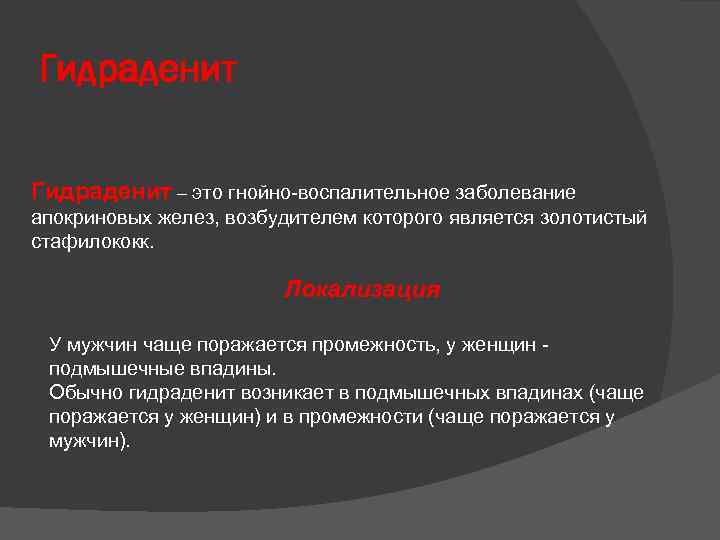 Гидраденит

Гидраденит – это гнойно-воспалительное заболевание апокриновых желез, возбудителем которого является золотистый стафилококк.

Локализация

У мужчин чаще поражается промежность, у женщин - подмышечные впадины.
Обычно гидраденит возникает в подмышечных впадинах (чаще поражается у женщин) и в промежности (чаще поражается у мужчин).